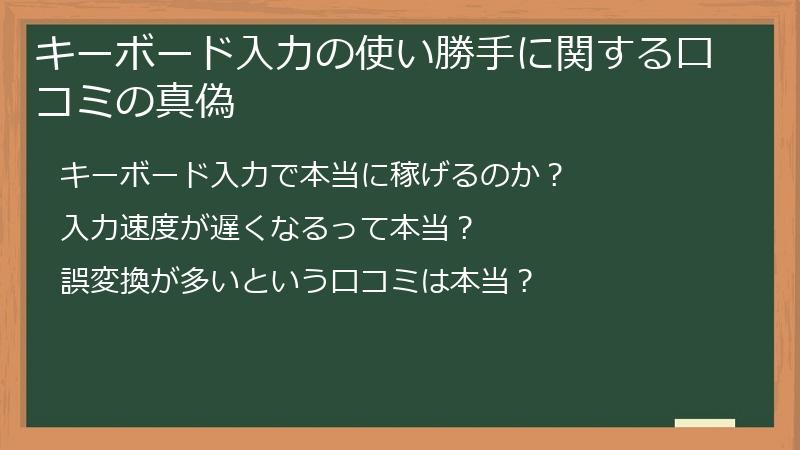 キーボード入力の使い勝手に関する口コミの真偽

キーボード入力で本当に稼げるのか？

入力速度が遅くなるって本当？

誤変換が多いという口コミは本当？